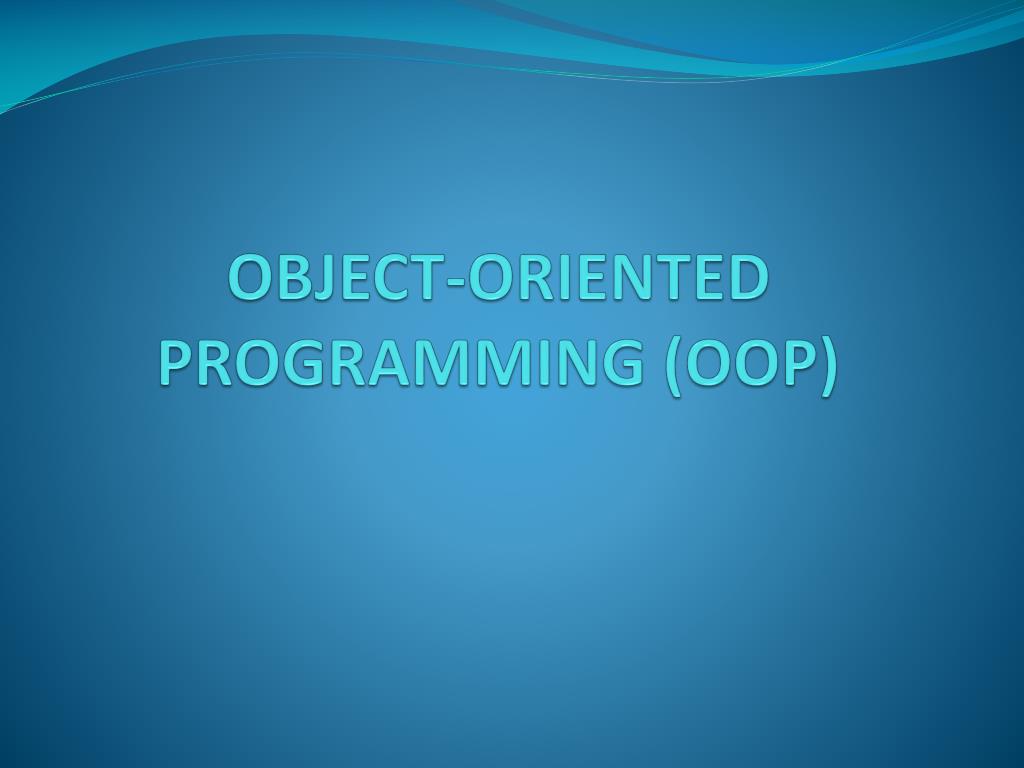 OBJECT-ORIENTED PROGRAMMING (OOP)